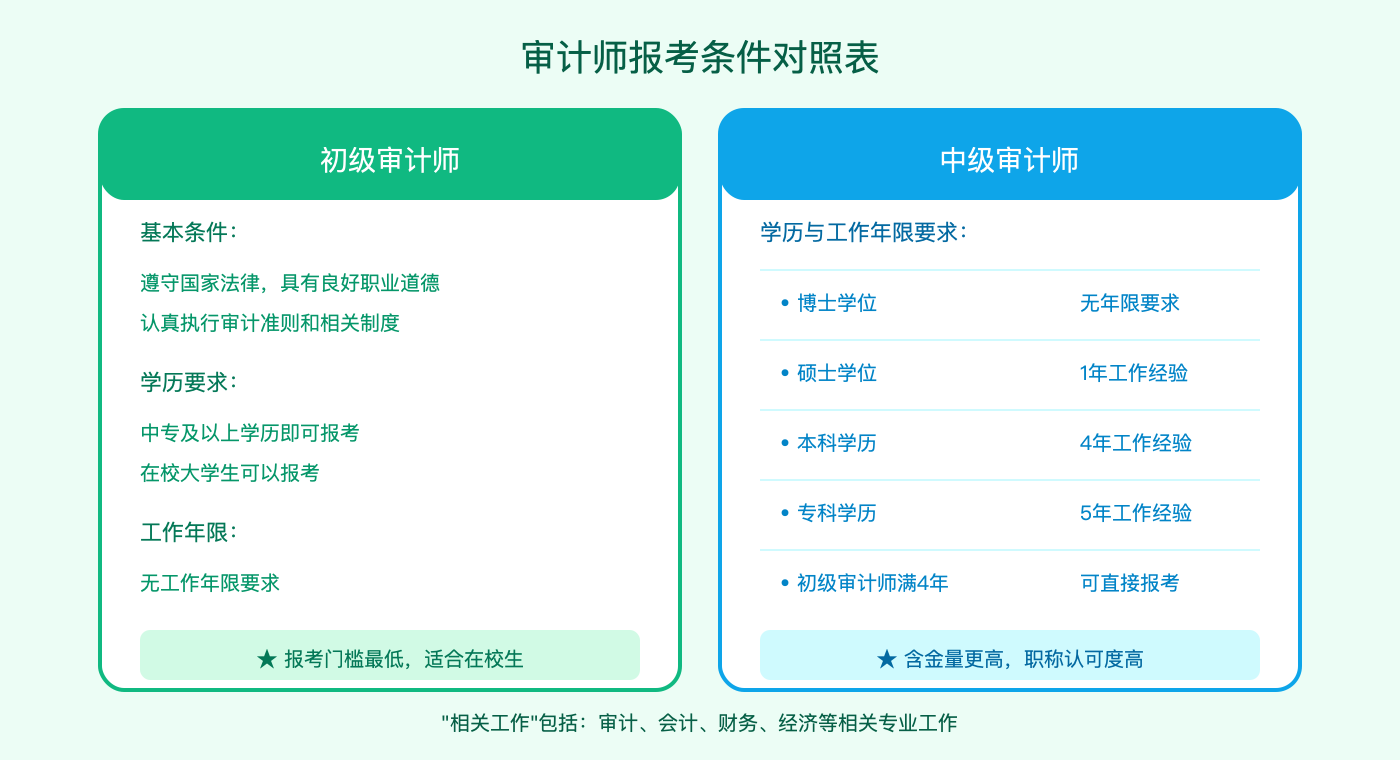 审计师报考条件对照表

初级审计师

基本条件：

遵守国家法律，具有良好职业道德
认真执行审计准则和相关制度

学历要求：

中专及以上学历即可报考
在校大学生可以报考

工作年限：

无工作年限要求

★ 报考门槛最低，适合在校生

中级审计师

学历与工作年限要求：

| | |
|---|---|
| • 博士学位 | 无年限要求 |
| • 硕士学位 | 1年工作经验 |
| • 本科学历 | 4年工作经验 |
| • 专科学历 | 5年工作经验 |
| • 初级审计师满4年 | 可直接报考 |

★ 含金量更高，职称认可度高

"相关工作"包括：审计、会计、财务、经济等相关专业工作